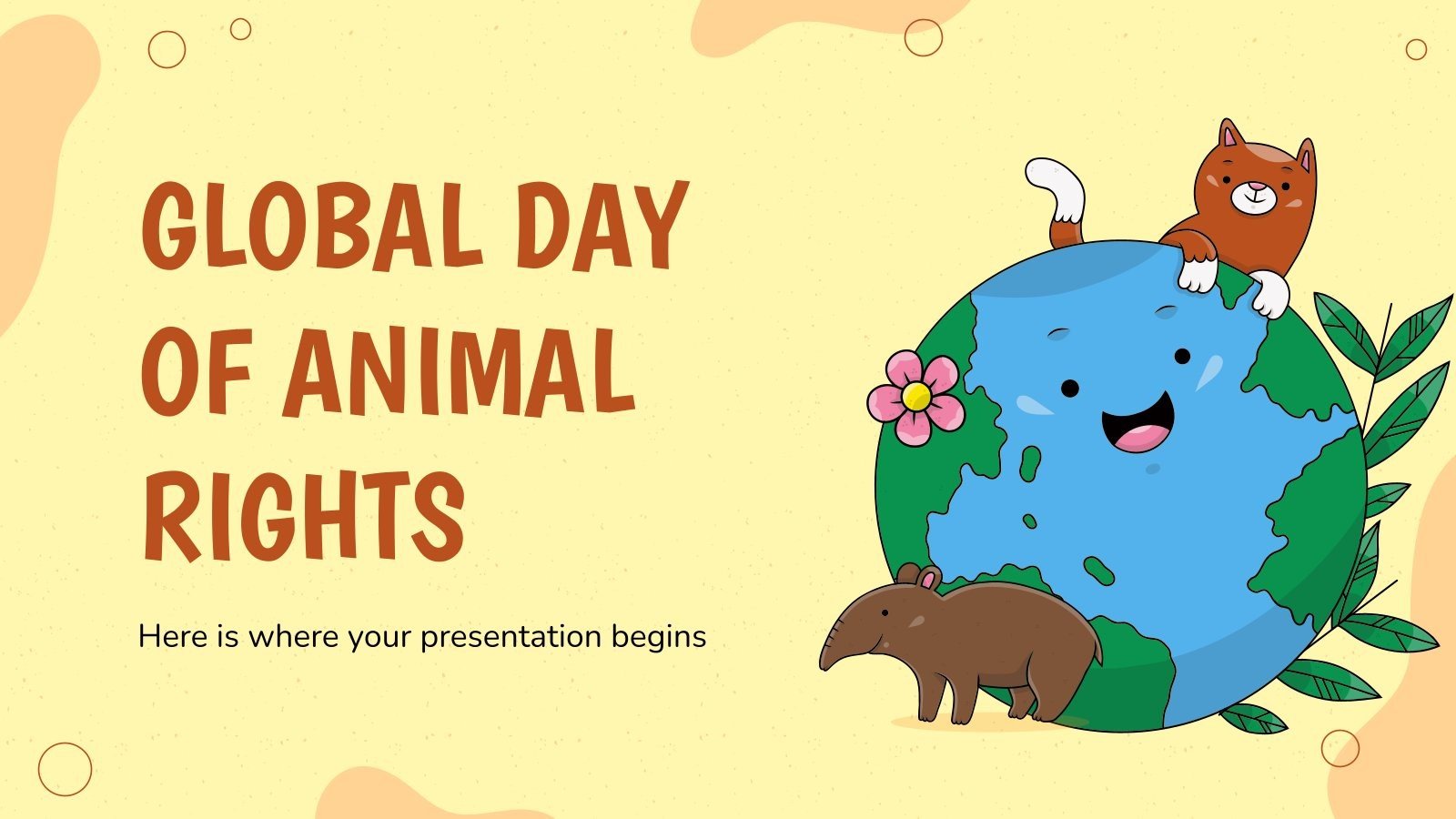 GLOBAL DAY OF ANIMAL RIGHTS

Here is where your presentation begins